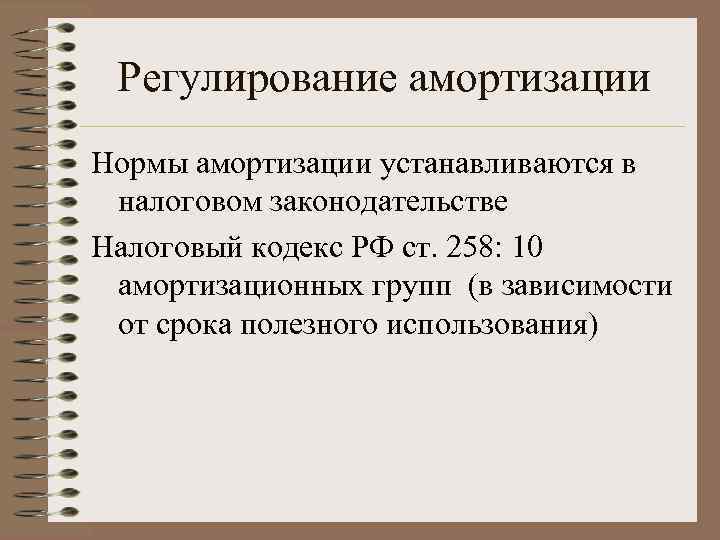 Регулирование амортизации

Нормы амортизации устанавливаются в налоговом законодательстве

Налоговый кодекс РФ ст. 258: 10 амортизационных групп (в зависимости от срока полезного использования)